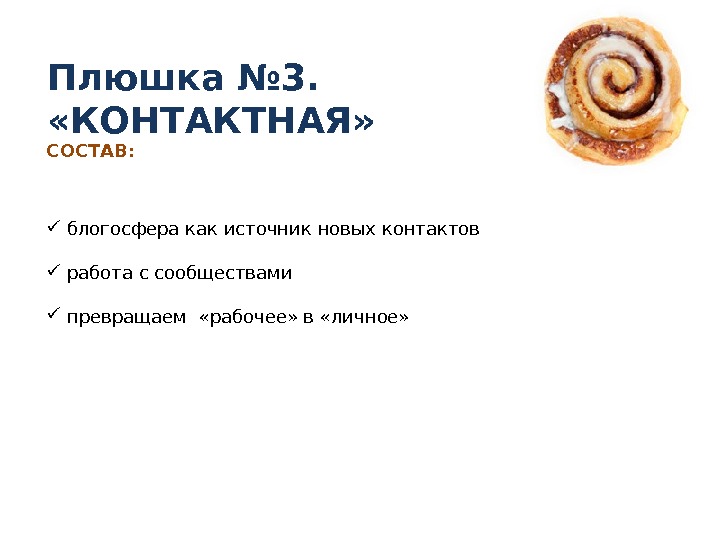 Плюшка №3. «КОНТАКТНАЯ»
СОСТАВ:

✓ блогосфера как источник новых контактов

✓ работа с сообществами

✓ превращаем «рабочее» в «личное»